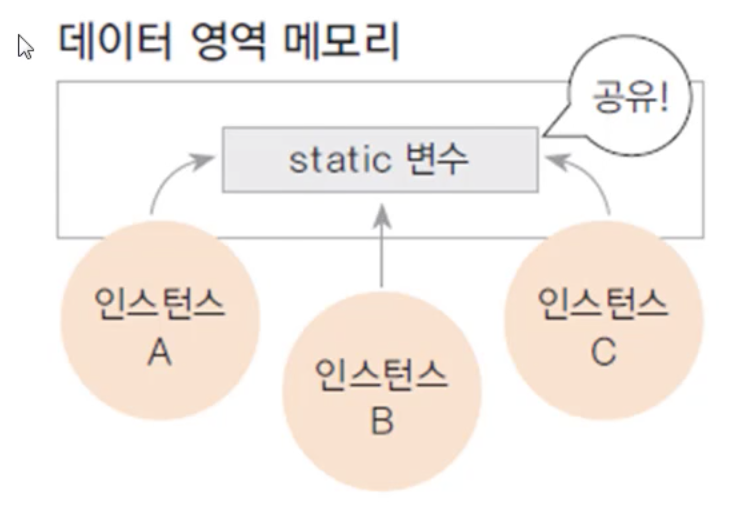 데이터 영역 메모리

공유!

static 변수

인스턴스
A

인스턴스
B

인스턴스
C